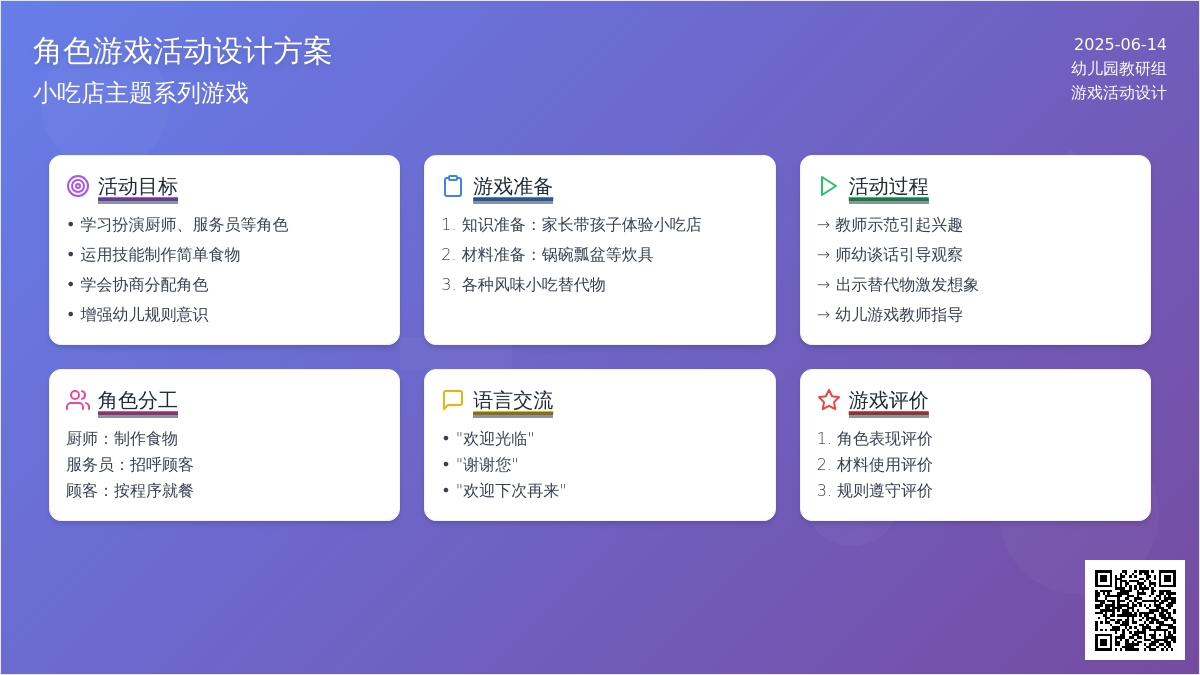 角色游戏活动设计方案
小吃店主题系列游戏

2025-06-14
幼儿园教研组
游戏活动设计

活动目标
• 学习扮演厨师、服务员等角色
• 运用技能制作简单食物
• 学会协商分配角色
• 增强幼儿规则意识

游戏准备
1. 知识准备：家长带孩子体验小吃店
2. 材料准备：锅碗瓢盆等炊具
3. 各种风味小吃替代物

活动过程
→ 教师示范引起兴趣
→ 师幼谈话引导观察
→ 出示替代物激发想象
→ 幼儿游戏教师指导

角色分工
厨师：制作食物
服务员：招呼顾客
顾客：按程序就餐

语言交流
• "欢迎光临"
• "谢谢您"
• "欢迎下次再来"

游戏评价
1. 角色表现评价
2. 材料使用评价
3. 规则遵守评价